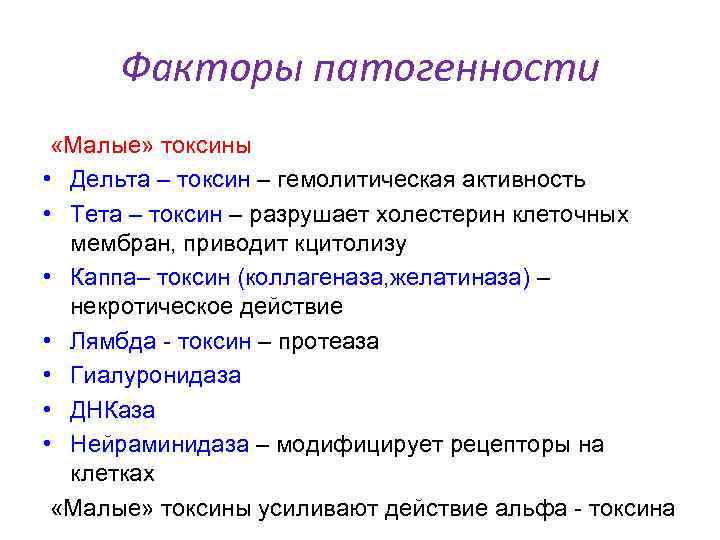 Факторы патогенности

«Малые» токсины

• Дельта – токсин – гемолитическая активность
• Тета – токсин – разрушает холестерин клеточных мембран, приводит кцитолизу
• Каппа– токсин (коллагеназа,желатиназа) – некротическое действие
• Лямбда - токсин – протеаза
• Гиалуронидаза
• ДНКаза
• Нейраминидаза – модифицирует рецепторы на клетках

«Малые» токсины усиливают действие альфа - токсина